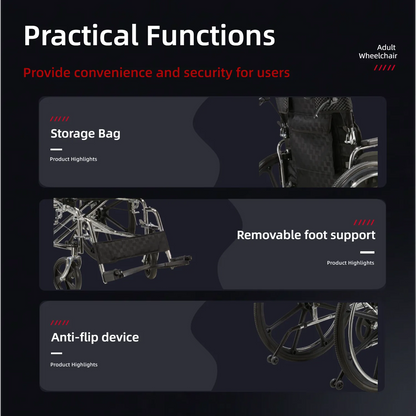 Practical Functions

Adult Wheelchair

Provide convenience and security for users

Storage Bag

Product Highlights

Removable foot support

Product Highlights

Anti-flip device

Product Highlights